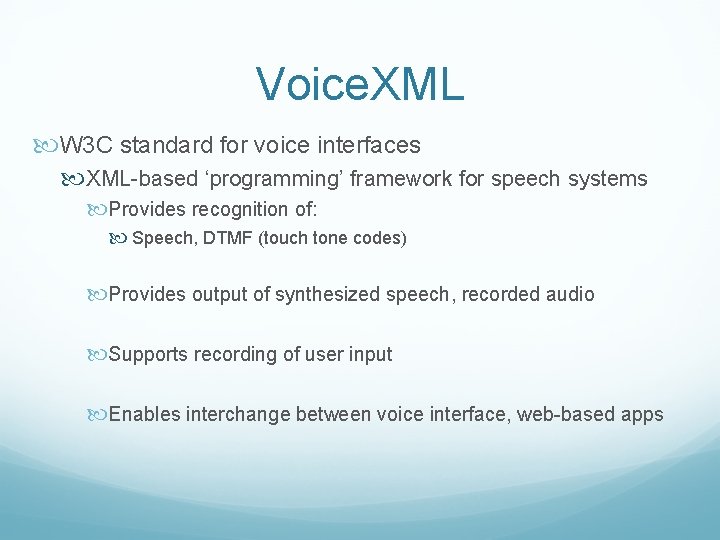 VoiceXML

W3C standard for voice interfaces

XML-based ‘programming’ framework for speech systems

Provides recognition of:

Speech, DTMF (touch tone codes)

Provides output of synthesized speech, recorded audio

Supports recording of user input

Enables interchange between voice interface, web-based apps